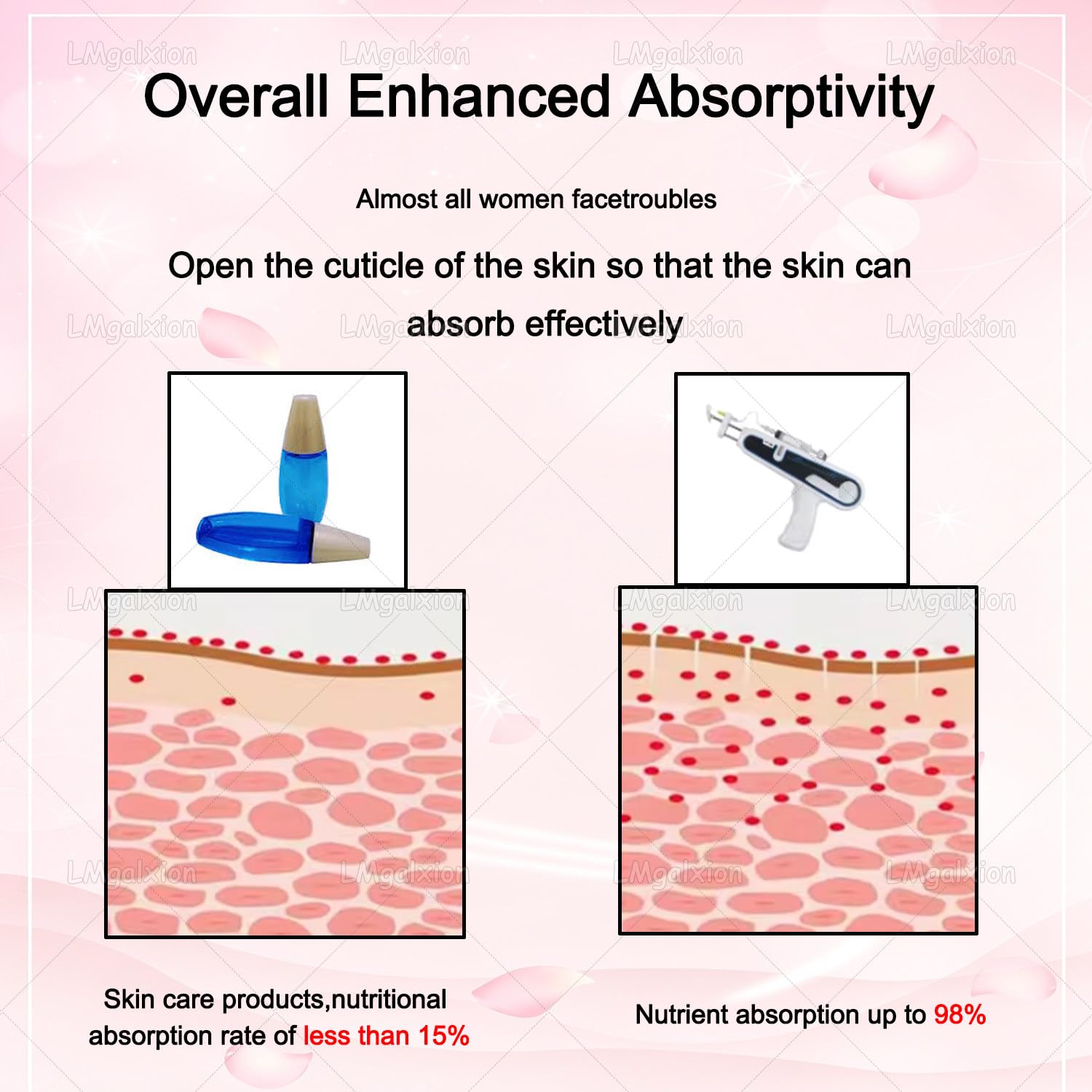 LMgalxion LMgalxion LMgalxion LMgalxion

Overall Enhanced Absorptivity

Almost all women facetroubles

Open the cuticle of the skin so that the skin can absorb effectively

LMgalxion LMgalxion LMgalxion LMgalxion

LMgalxion LMgalxion LMgalxion LMgalxion

LMgalxion LMgalxion LMgalxion LMgalxion

Skin care products,nutritional absorption rate of less than 15%

Nutrient absorption up to 98%